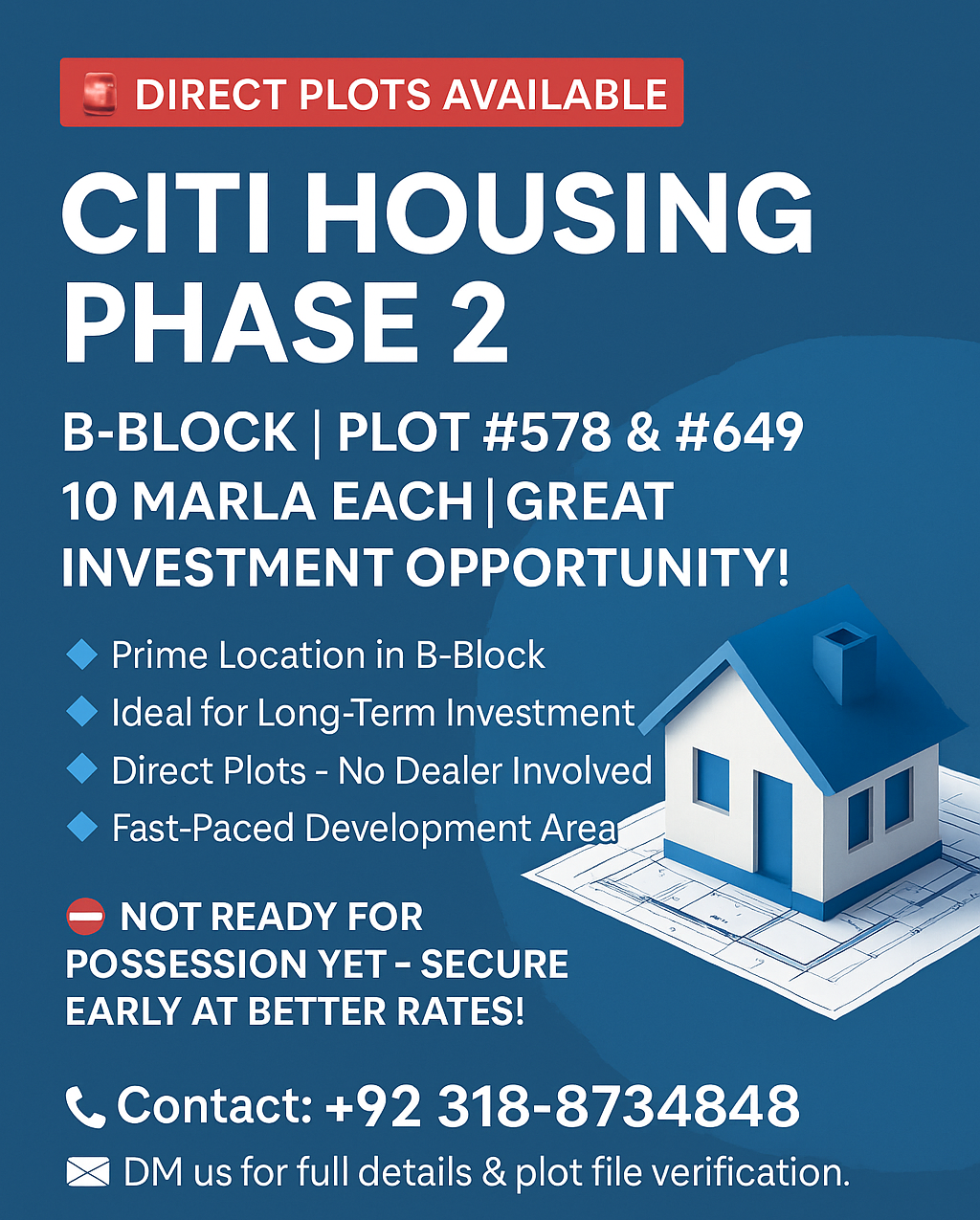 DIRECT PLOTS AVAILABLE

CITI HOUSING PHASE 2

B-BLOCK | PLOT #578 & #649
10 MARLA EACH | GREAT INVESTMENT OPPORTUNITY!

Prime Location in B-Block
Ideal for Long-Term Investment
Direct Plots - No Dealer Involved
Fast-Paced Development Area

NOT READY FOR POSSESSION YET - SECURE EARLY AT BETTER RATES!

Contact: +92 318-8734848

DM us for full details & plot file verification.